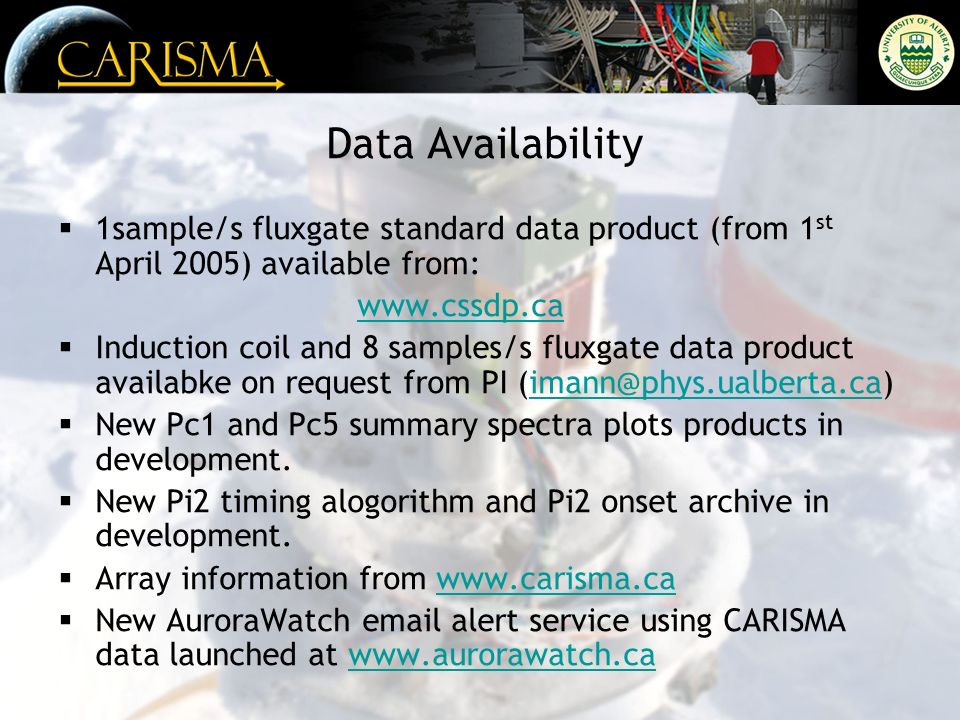 CARISMA

UNIVERSITY OF ALBERTA

Data Availability

▪ 1sample/s fluxgate standard data product (from 1$^{st}$ April 2005) available from:

www.cssdp.ca

▪ Induction coil and 8 samples/s fluxgate data product availabke on request from PI (imann@phys.ualberta.ca)

▪ New Pc1 and Pc5 summary spectra plots products in development.

▪ New Pi2 timing alogorithm and Pi2 onset archive in development.

▪ Array information from www.carisma.ca

▪ New AuroraWatch email alert service using CARISMA data launched at www.aurorawatch.ca